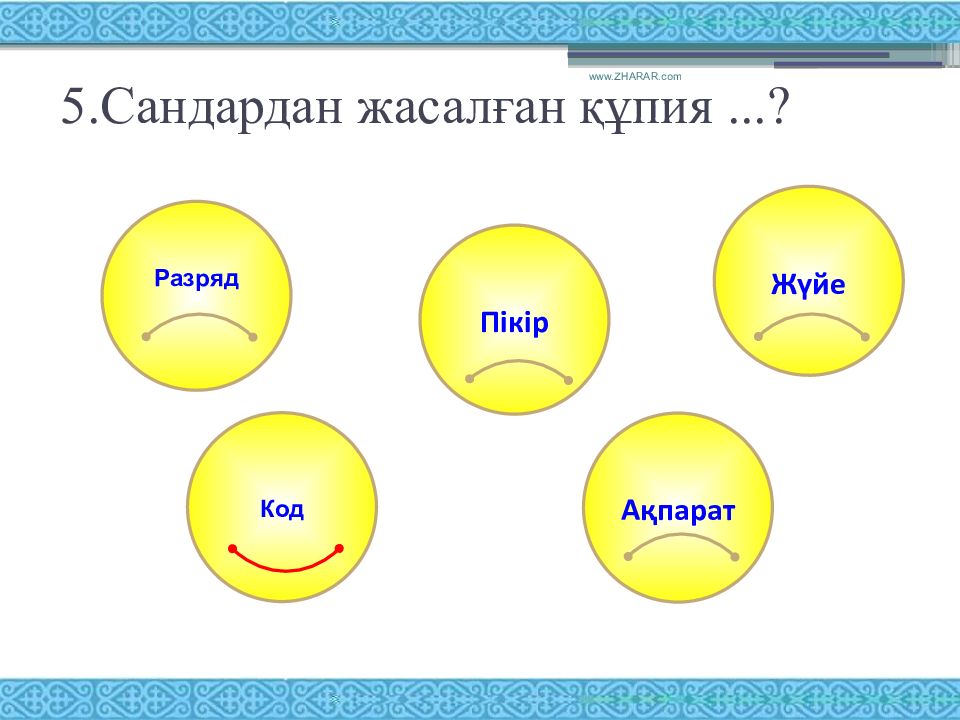 www.ZHARAR.com

5.Сандардан жасалған құпия ...?

Разряд

Пікір

Жүйе

Код

Ақпарат